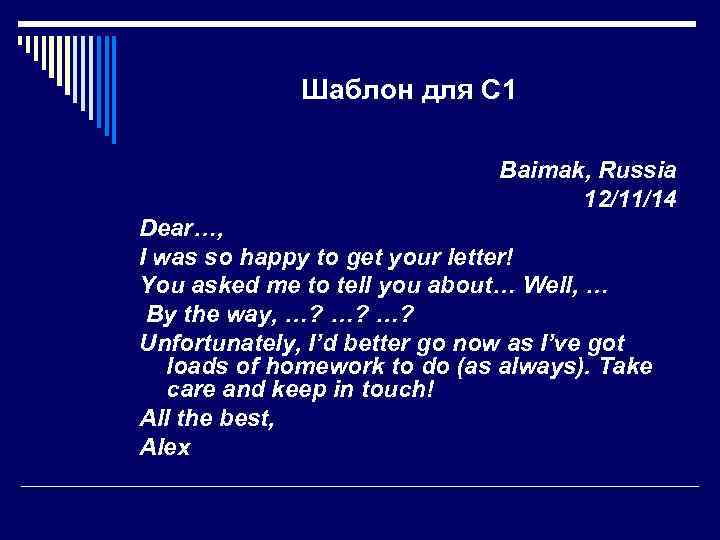 Шаблон для С1

Baimak, Russia
12/11/14

Dear…,

I was so happy to get your letter!

You asked me to tell you about… Well, …

By the way, …? …? …?

Unfortunately, I'd better go now as I've got loads of homework to do (as always). Take care and keep in touch!

All the best,

Alex